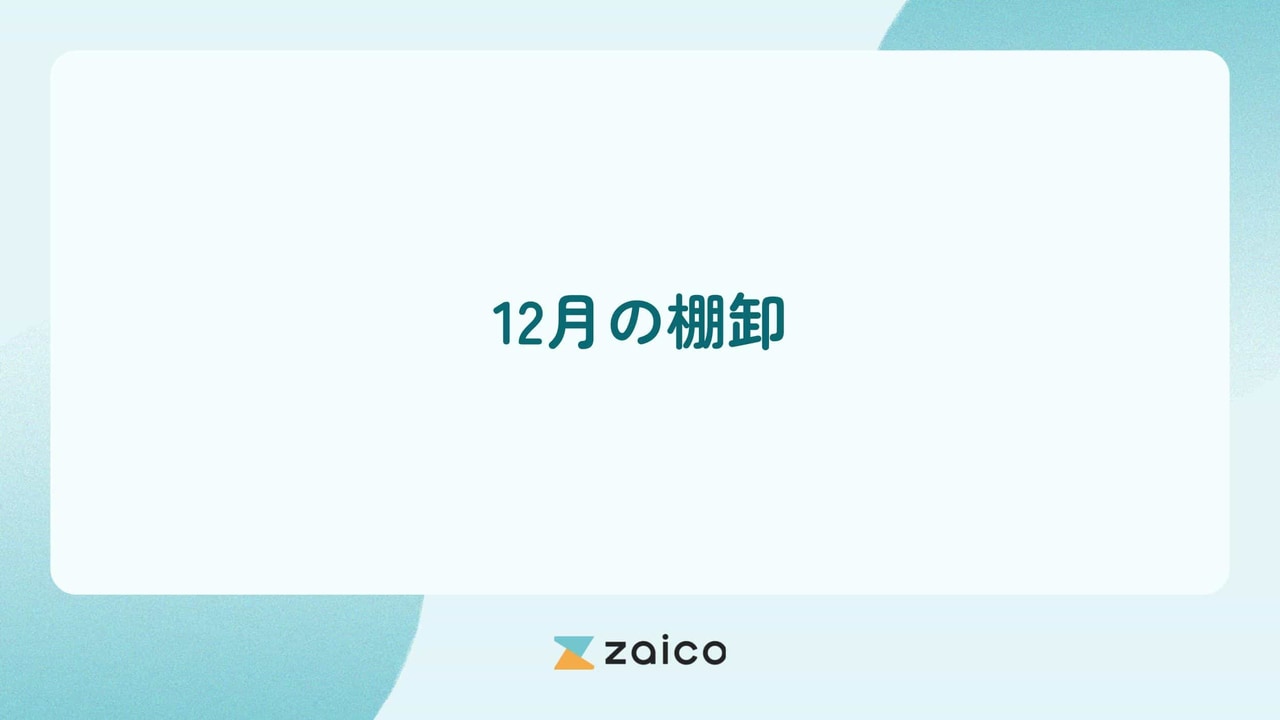 12月の棚卸

zaico